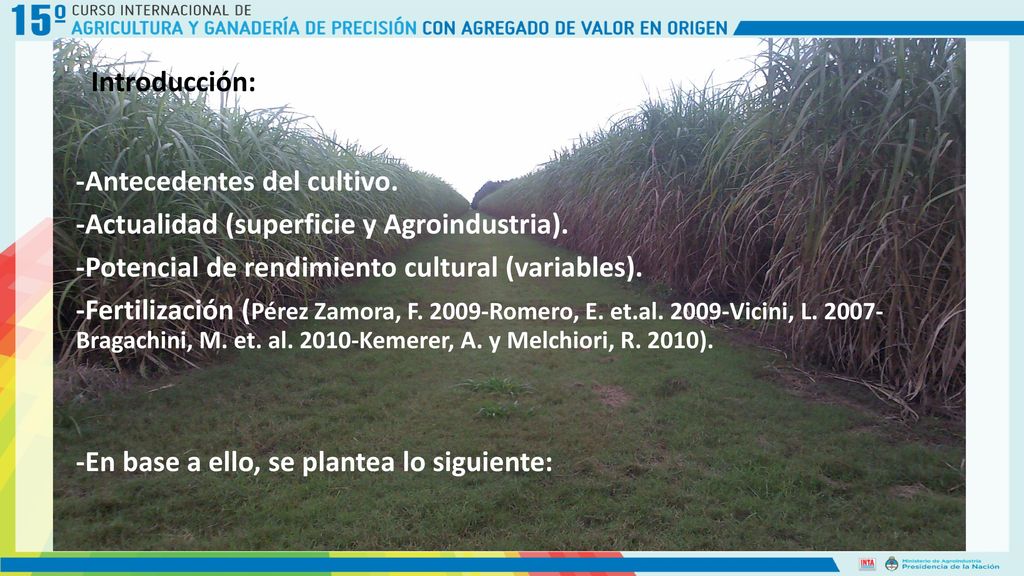 15º CURSO INTERNACIONAL DE
AGRICULTURA Y GANADERÍA DE PRECISIÓN CON AGREGADO DE VALOR EN ORIGEN

Introducción:

-Antecedentes del cultivo.

-Actualidad (superficie y Agroindustria).

-Potencial de rendimiento cultural (variables).

-Fertilización (Pérez Zamora, F. 2009-Romero, E. et.al. 2009-Vicini, L. 2007-Bragachini, M. et. al. 2010-Kemerer, A. y Melchiori, R. 2010).

-En base a ello, se plantea lo siguiente:

INTA

Ministerio de Agroindustria
Presidencia de la Nación